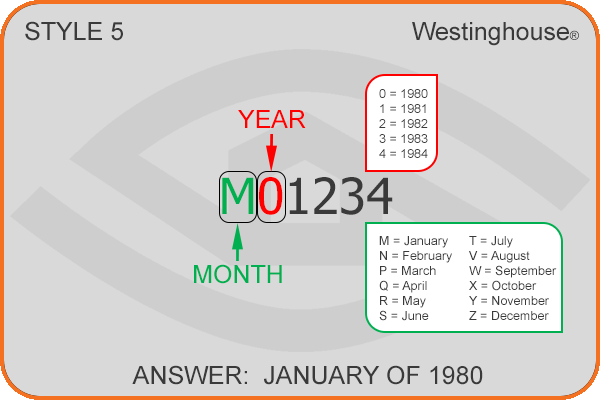 STYLE 5

Westinghouse®

0 = 1980
1 = 1981
2 = 1982
3 = 1983
4 = 1984

YEAR

M01234

MONTH

M = January
N = February
P = March
Q = April
R = May
S = June

T = July
V = August
W = September
X = October
Y = November
Z = December

ANSWER: JANUARY OF 1980